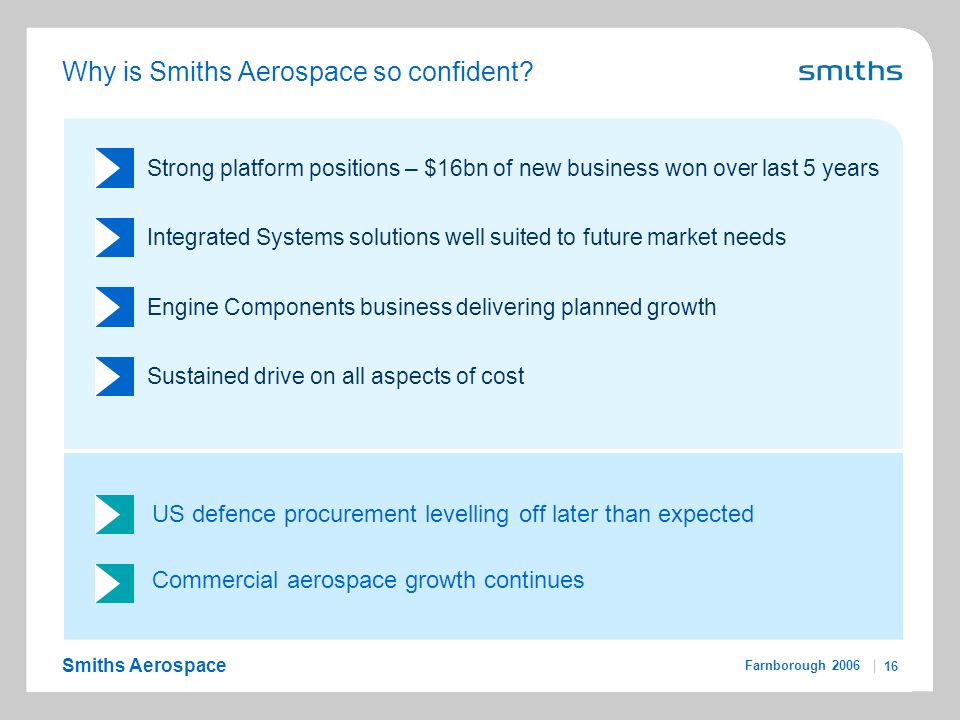 Why is Smiths Aerospace so confident?

smiths

Strong platform positions – \$16bn of new business won over last 5 years

Integrated Systems solutions well suited to future market needs

Engine Components business delivering planned growth

Sustained drive on all aspects of cost

US defence procurement levelling off later than expected

Commercial aerospace growth continues

Smiths Aerospace

Farnborough 2006 | 16